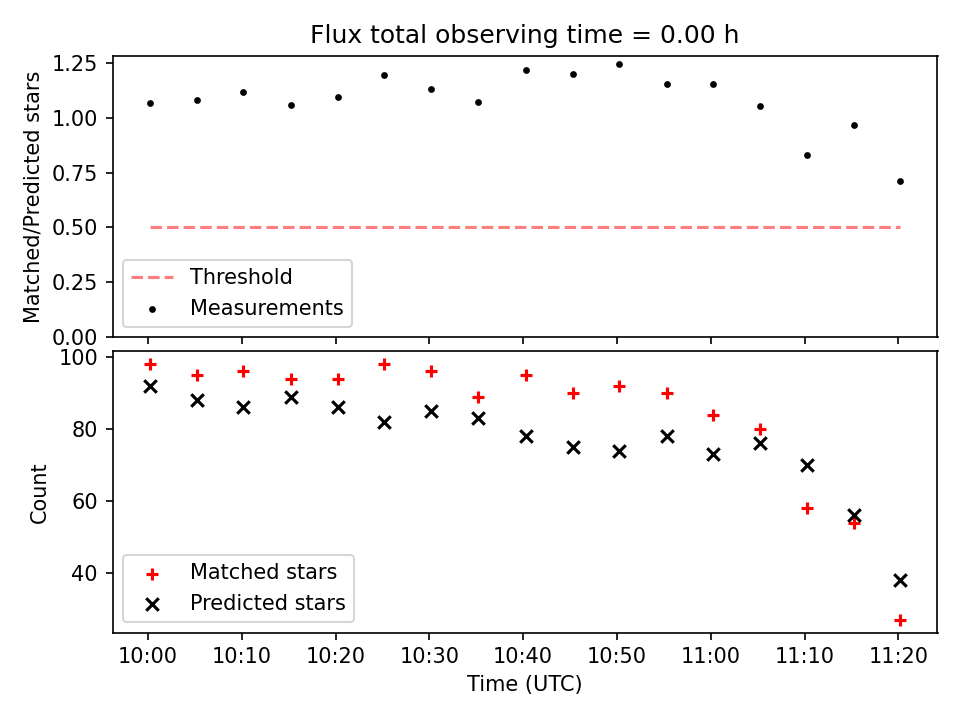 Flux total observing time = 0.00 h

Matched/Predicted stars

1.25
1.00
0.75
0.50
0.25
0.00

Threshold
Measurements

Count

100
80
60
40

Matched stars
Predicted stars

10:00 10:10 10:20 10:30 10:40 10:50 11:00 11:10 11:20

Time (UTC)